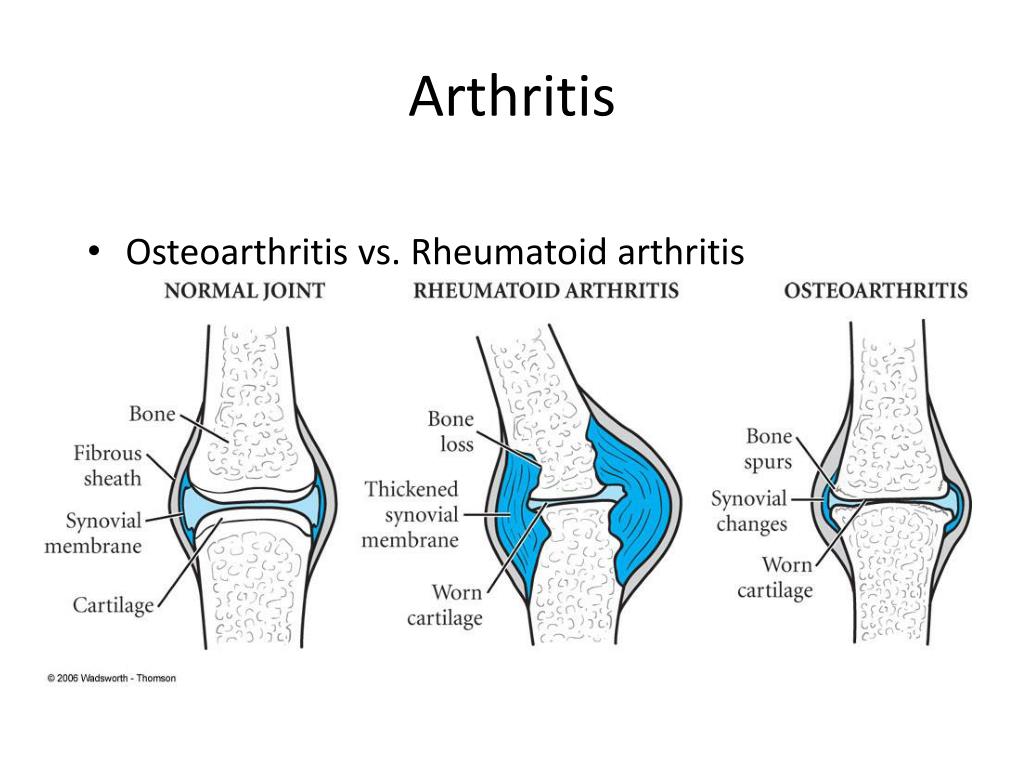 Arthritis

• Osteoarthritis vs. Rheumatoid arthritis

NORMAL JOINT

Bone
Fibrous sheath
Synovial membrane
Cartilage

RHEUMATOID ARTHRITIS

Bone loss
Thickened synovial membrane
Worn cartilage

OSTEOARTHRITIS

Bone spurs
Synovial changes
Worn cartilage

© 2006 Wadsworth - Thomson